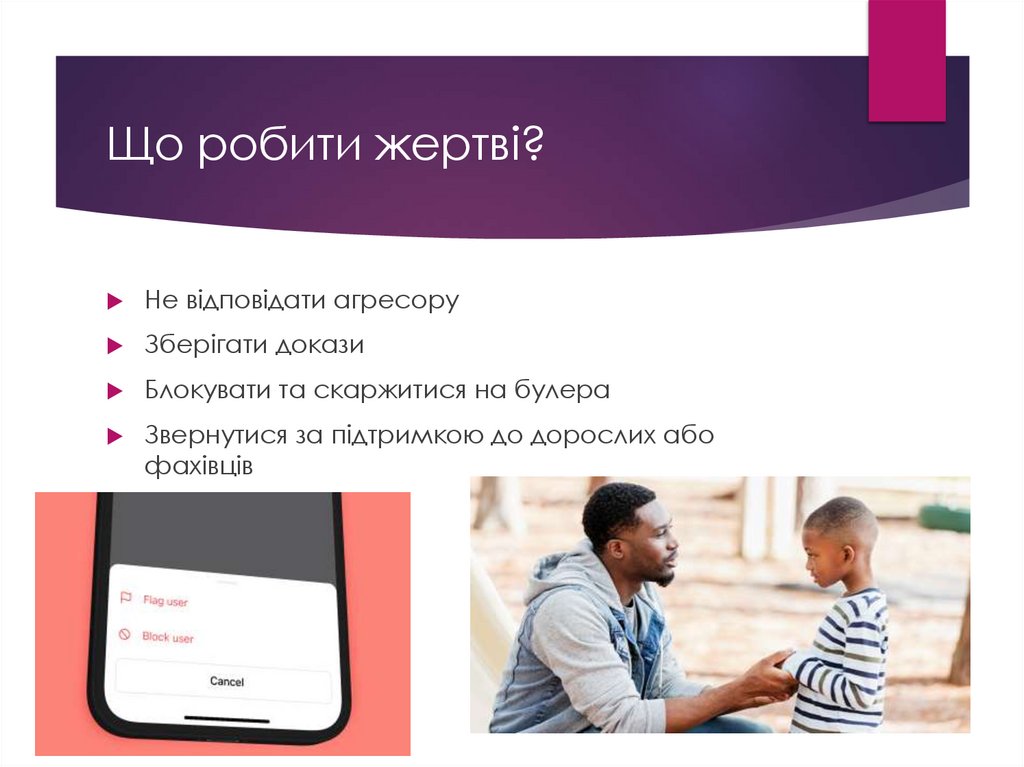 Що робити жертві?

Не відповідати агресору

Зберігати докази

Блокувати та скаржитися на булера

Звернутися за підтримкою до дорослих або фахівців

Flag user

Block user

Cancel